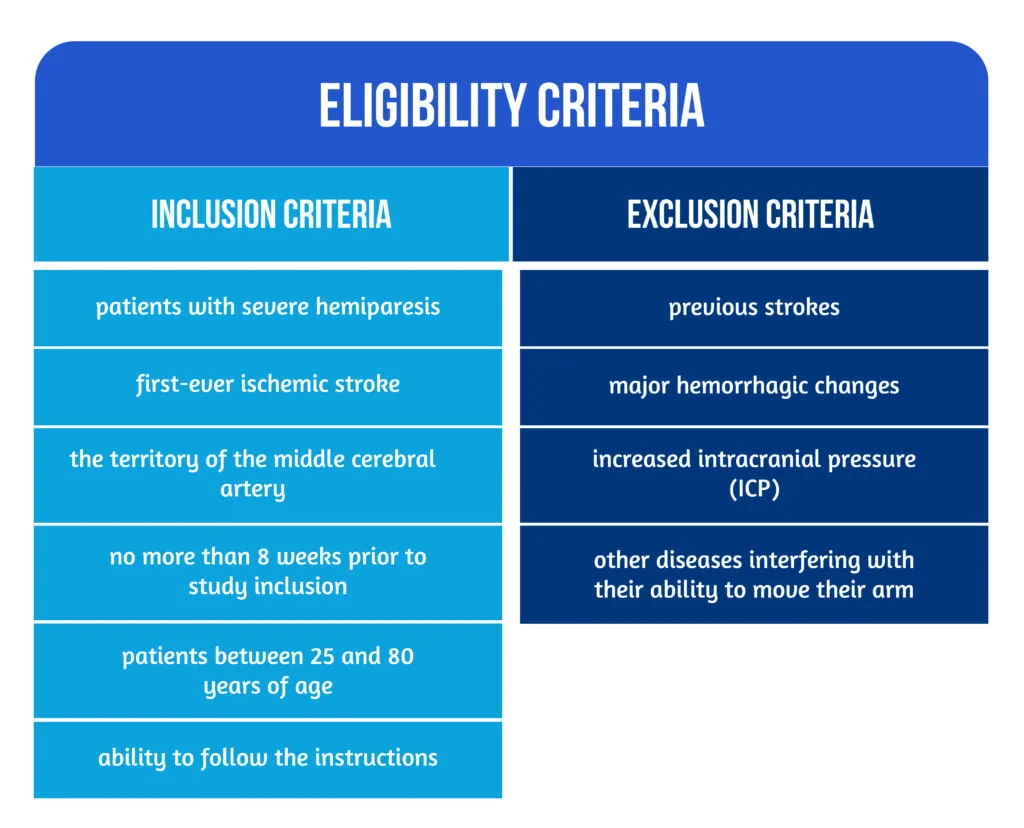 ELIGIBILITY CRITERIA

| INCLUSION CRITERIA | EXCLUSION CRITERIA |
|---|---|
| patients with severe hemiparesis | previous strokes |
| first-ever ischemic stroke | major hemorrhagic changes |
| the territory of the middle cerebral artery | increased intracranial pressure (ICP) |
| no more than 8 weeks prior to study inclusion | other diseases interfering with their ability to move their arm |
| patients between 25 and 80 years of age | |
| ability to follow the instructions | |